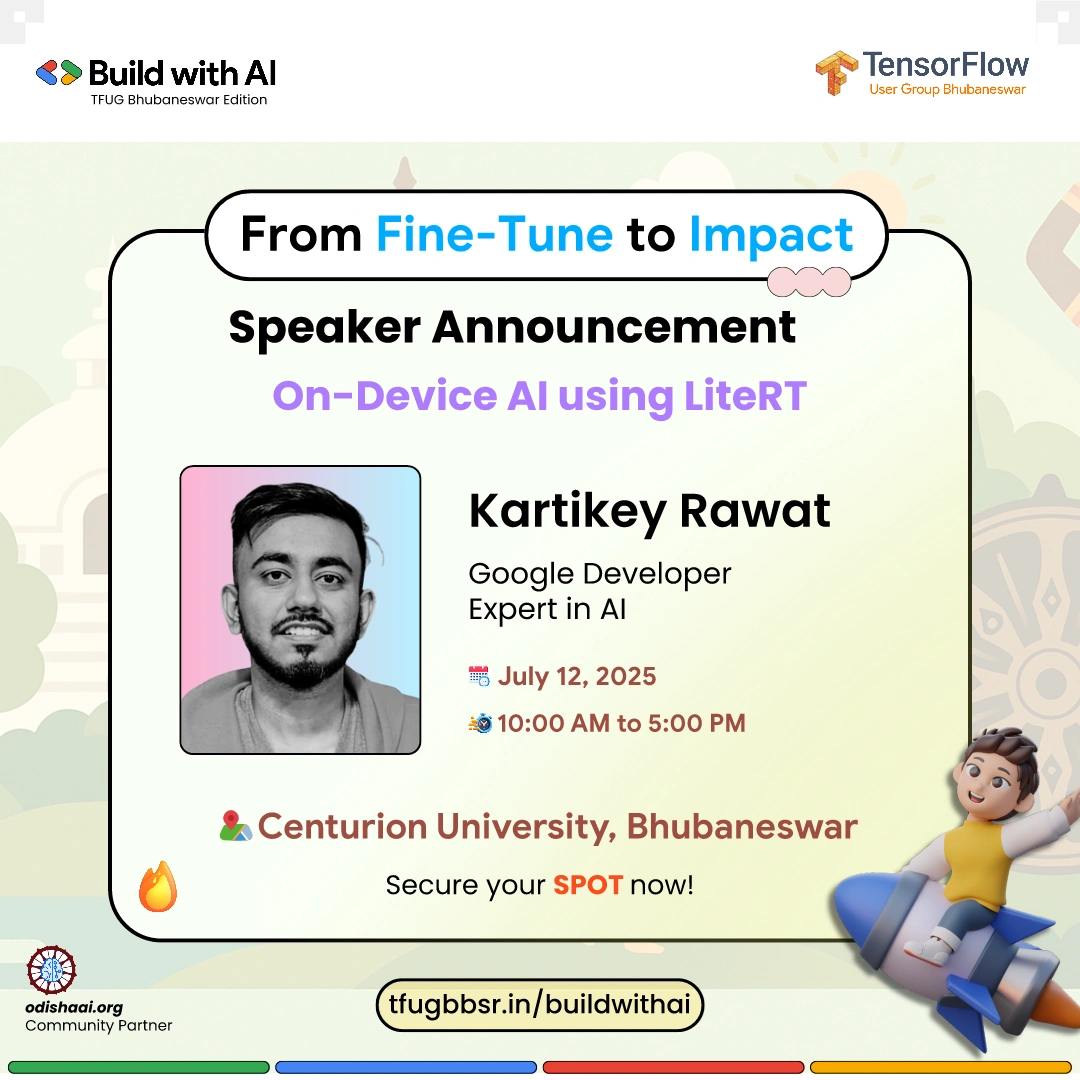 Build with AI
TFUG Bhubaneswar Edition

TensorFlow
User Group Bhubaneswar

From Fine-Tune to Impact

Speaker Announcement

On-Device AI using LiteRT

Kartikey Rawat

Google Developer Expert in AI

July 12, 2025

10:00 AM to 5:00 PM

Centurion University, Bhubaneswar

Secure your SPOT now!

odishaai.org
Community Partner

tfugbbsr.in/buildwithai